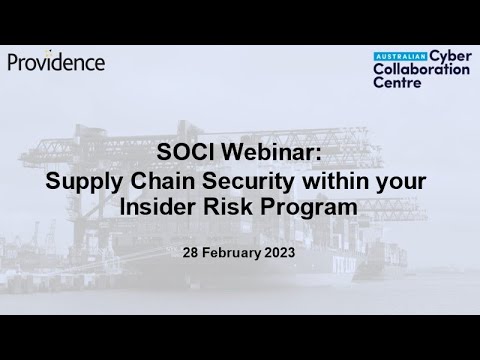 Providence

AUSTRALIAN Cyber Collaboration Centre

SOCI Webinar:
Supply Chain Security within your Insider Risk Program

28 February 2023